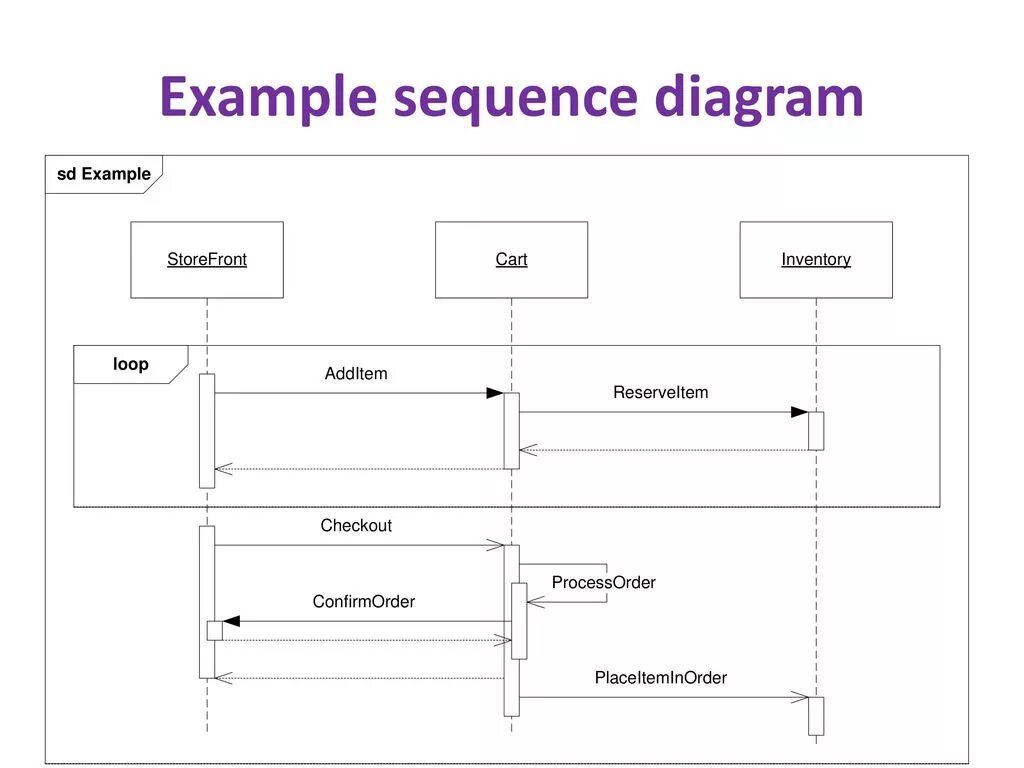 Example sequence diagram

sd Example

StoreFront

Cart

Inventory

loop

AddItem

ReserveItem

Checkout

ProcessOrder

ConfirmOrder

PlaceItemInOrder